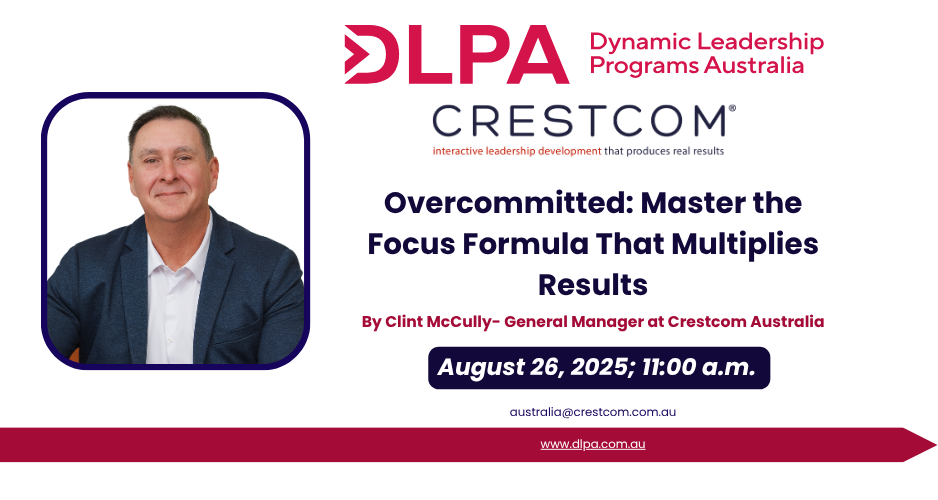 DLPA Dynamic Leadership Programs Australia

CRESTCOM®
interactive leadership development that produces real results

Overcommitted: Master the Focus Formula That Multiplies Results

By Clint McCully- General Manager at Crestcom Australia

August 26, 2025; 11:00 a.m.

australia@crestcom.com.au

www.dlpa.com.au